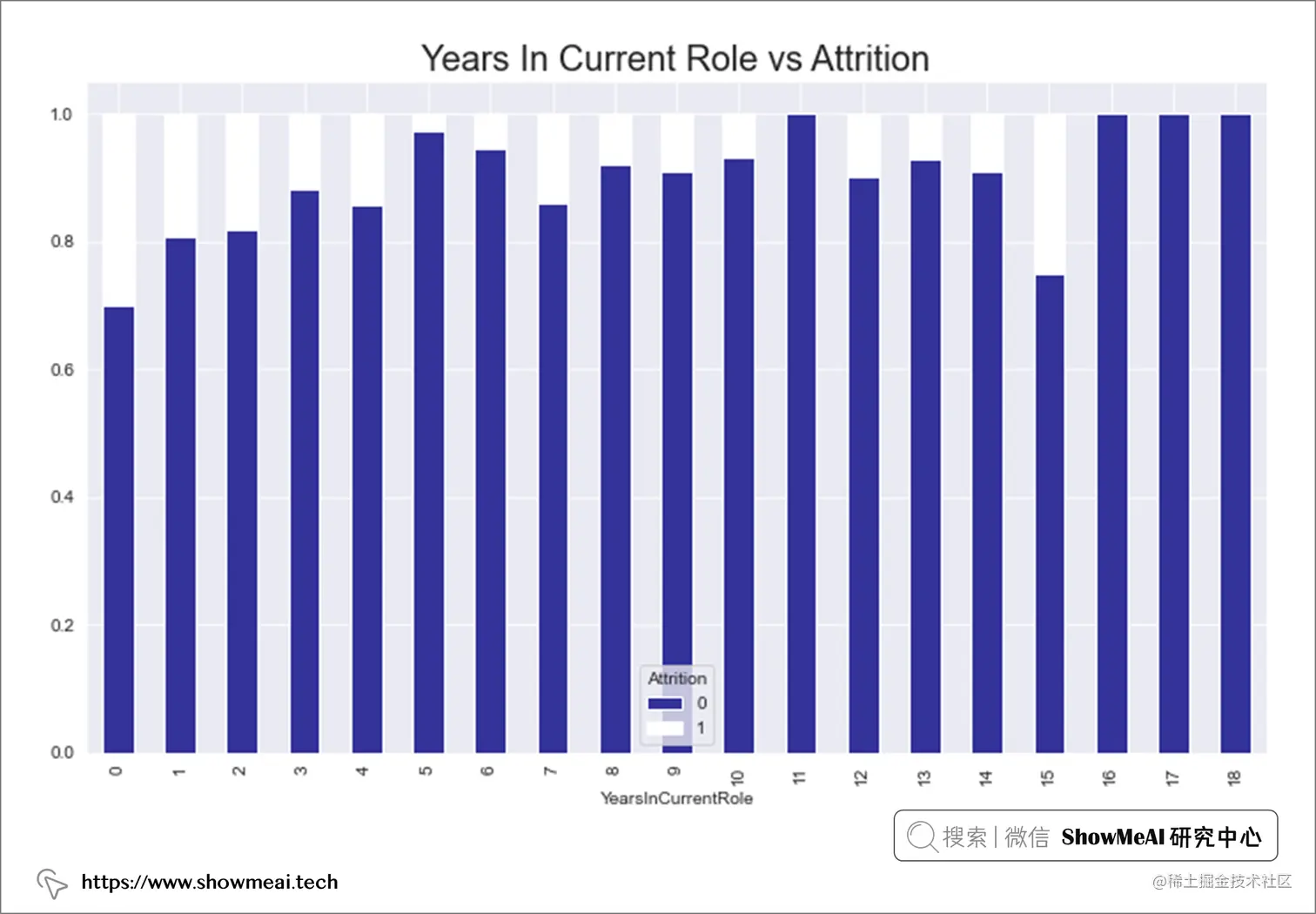 Years In Current Role vs Attrition

1.0
0.8
0.6
0.4
0.2
0.0

Attrition
0
1

0 1 2 3 4 5 6 7 8 9 10 11 12 13 14 15 16 17 18
YearsInCurrentRole

搜索 | 微信 ShowMeAI 研究中心

https://www.showmeai.tech

@稀土掘金技术社区